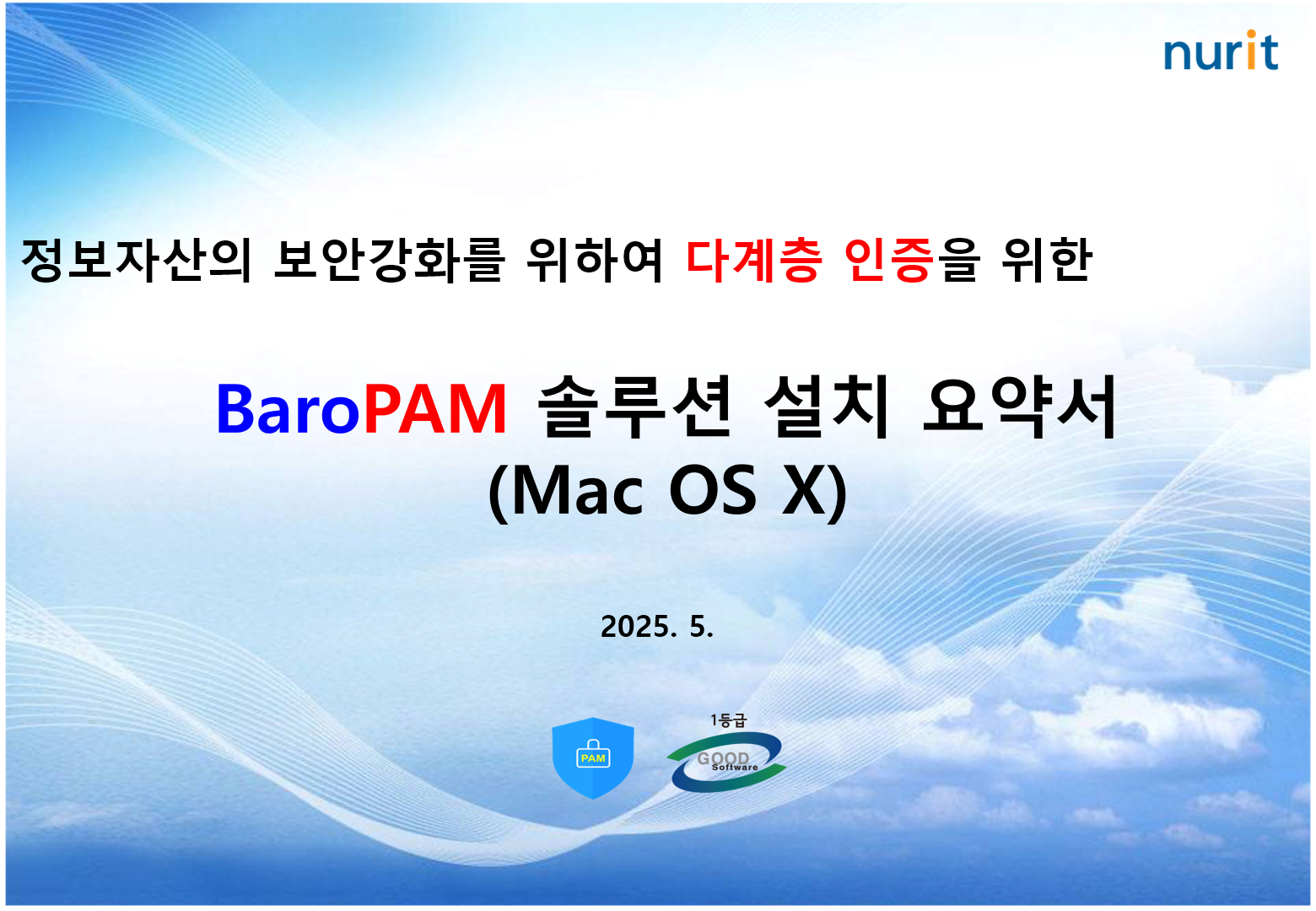 nurit

정보자산의 보안강화를 위하여 다계층 인증을 위한

BaroPAM 솔루션 설치 요약서
(Mac OS X)

2025. 5.

PAM

1등급
GOOD
Software